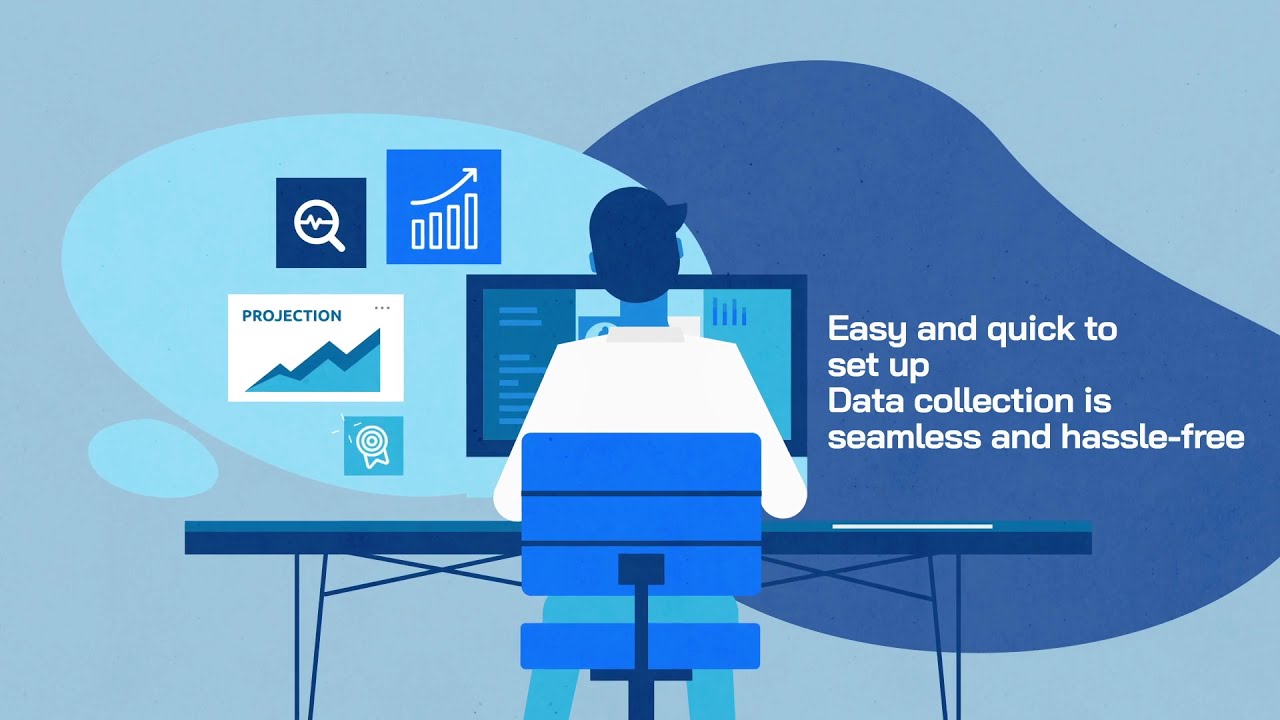 PROJECTION

Easy and quick to set up
Data collection is seamless and hassle-free